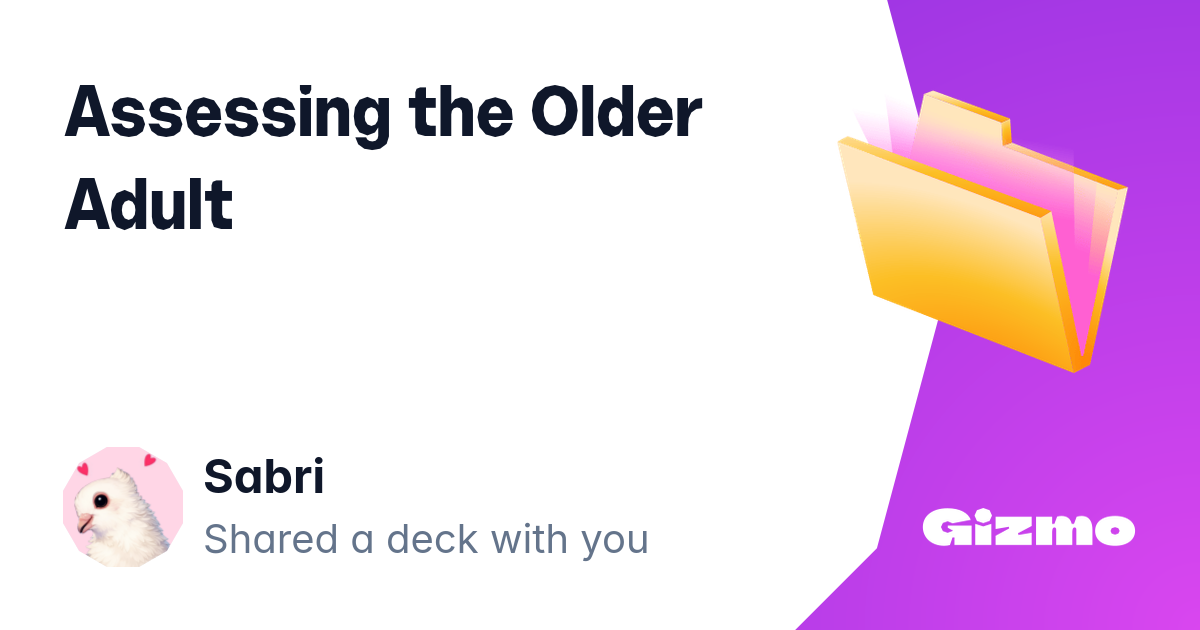 Assessing the Older Adult

Sabri

Shared a deck with you

Gizmo